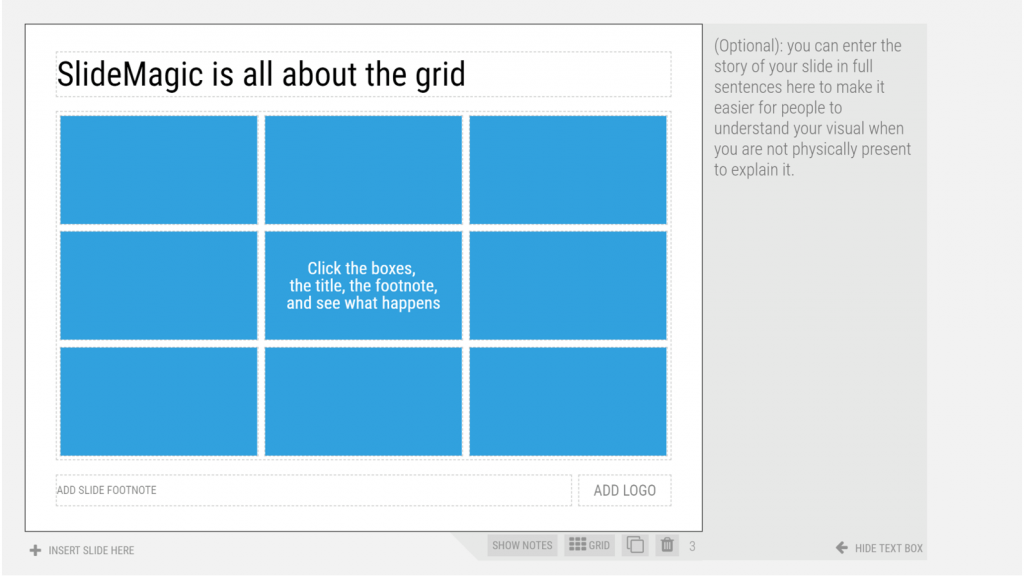 SlideMagic is all about the grid

Click the boxes, the title, the footnote, and see what happens

ADD SLIDE FOOTNOTE

ADD LOGO

(Optional): you can enter the story of your slide in full sentences here to make it easier for people to understand your visual when you are not physically present to explain it.

INSERT SLIDE HERE

SHOW NOTES

GRID

3

HIDE TEXT BOX